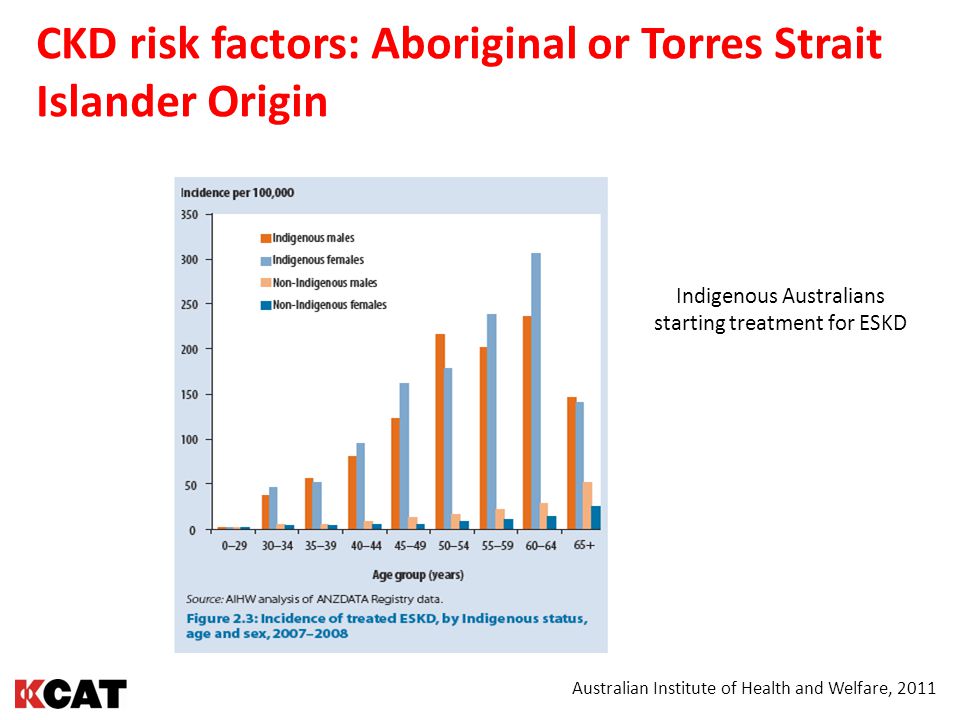 CKD risk factors: Aboriginal or Torres Strait Islander Origin

Incidence per 100,000

350
300
250
200
150
100
50
0

Indigenous males
Indigenous females
Non-Indigenous males
Non-Indigenous females

0–29 30–34 35–39 40–44 45–49 50–54 55–59 60–64 65+

Age group (years)

Source: AIHW analysis of ANZDATA Registry data.

Figure 2.3: Incidence of treated ESKD, by Indigenous status, age and sex, 2007–2008

Indigenous Australians starting treatment for ESKD

KCAT

Australian Institute of Health and Welfare, 2011